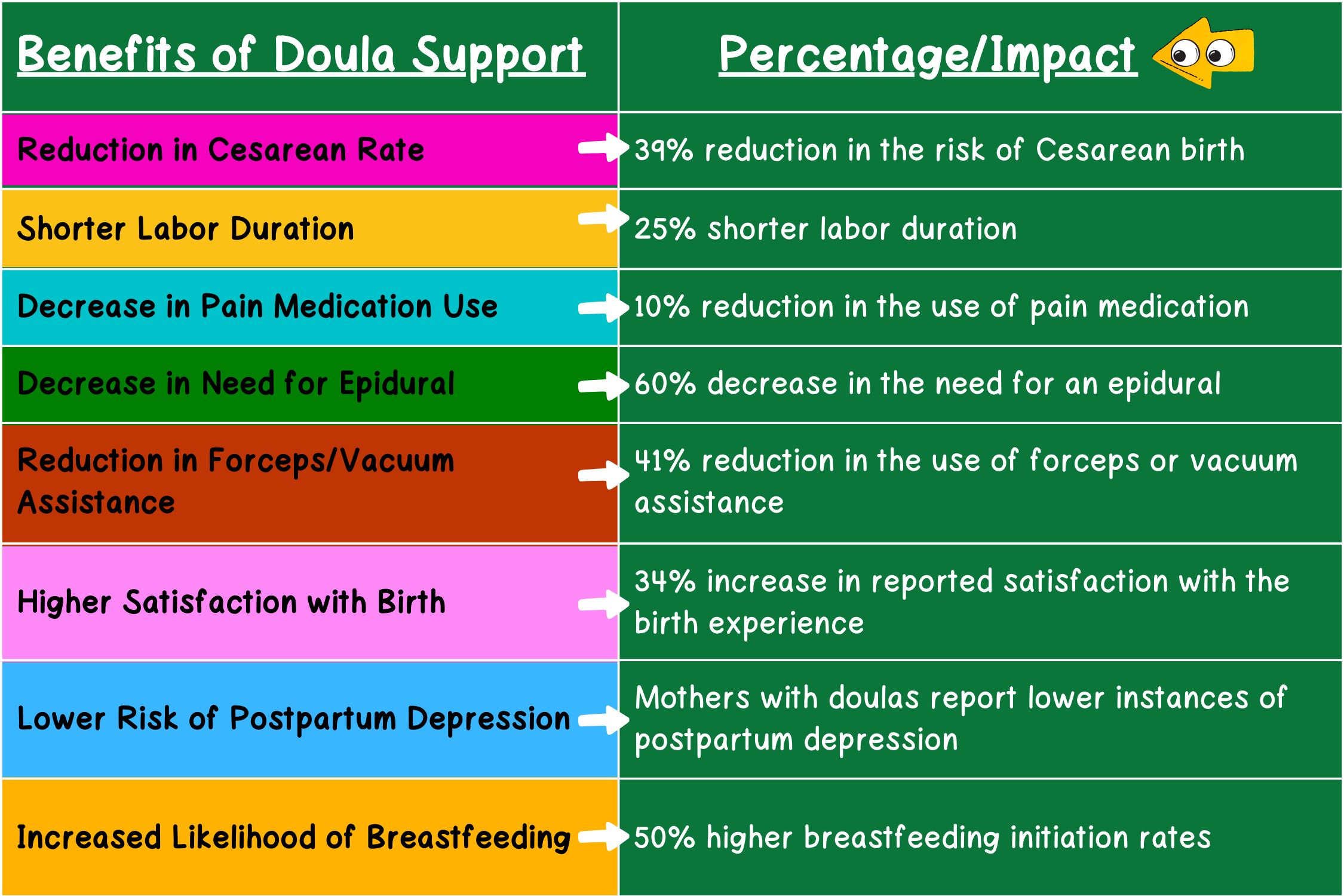 | Benefits of Doula Support | Percentage/Impact |
|---|---|
| Reduction in Cesarean Rate | 39% reduction in the risk of Cesarean birth |
| Shorter Labor Duration | 25% shorter labor duration |
| Decrease in Pain Medication Use | 10% reduction in the use of pain medication |
| Decrease in Need for Epidural | 60% decrease in the need for an epidural |
| Reduction in Forceps/Vacuum Assistance | 41% reduction in the use of forceps or vacuum assistance |
| Higher Satisfaction with Birth | 34% increase in reported satisfaction with the birth experience |
| Lower Risk of Postpartum Depression | Mothers with doulas report lower instances of postpartum depression |
| Increased Likelihood of Breastfeeding | 50% higher breastfeeding initiation rates |